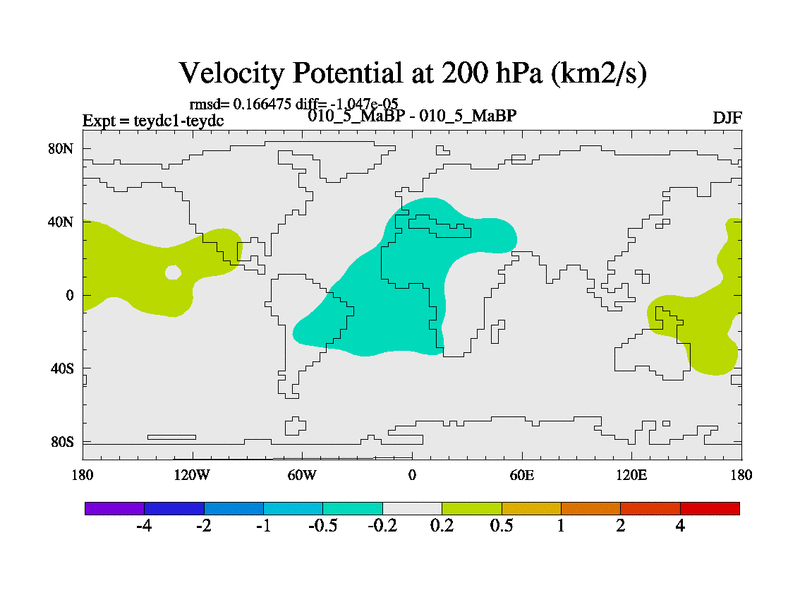 Velocity Potential at 200 hPa (km2/s)

rmsd= 0.166475 diff= -1.047e-05

Expt = teydc1-teydc

010_5_MaBP - 010_5_MaBP

DJF

80N
40N
0
40S
80S

180
120W
60W
0
60E
120E
180

-4
-2
-1
-0.5
-0.2
0.2
0.5
1
2
4